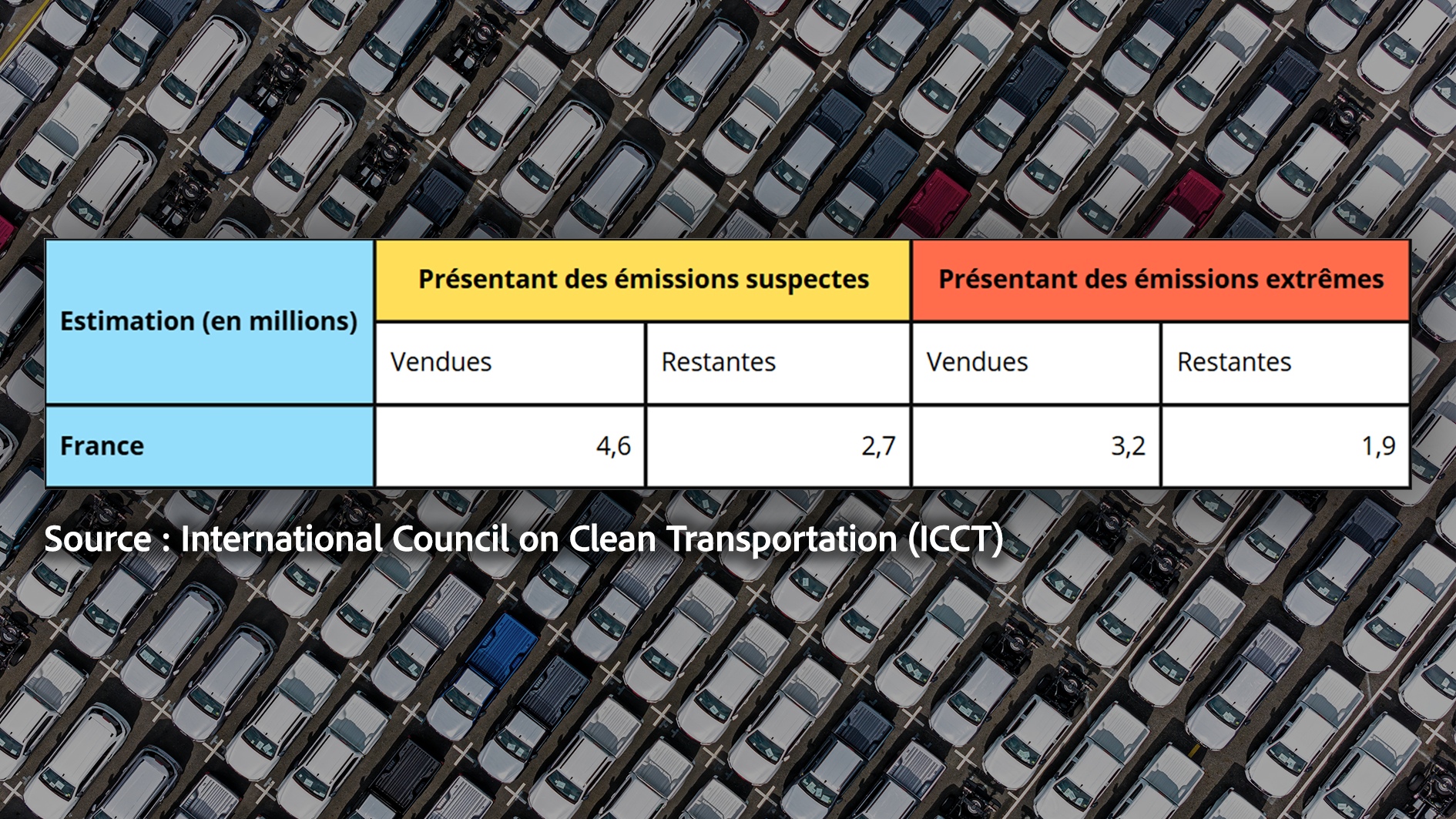 | Estimation (en millions) | Présentant des émissions suspectes | | Présentant des émissions extrêmes | |
|---|---|---|---|---|
| | Vendues | Restantes | Vendues | Restantes |
| France | 4,6 | 2,7 | 3,2 | 1,9 |

Source : International Council on Clean Transportation (ICCT)